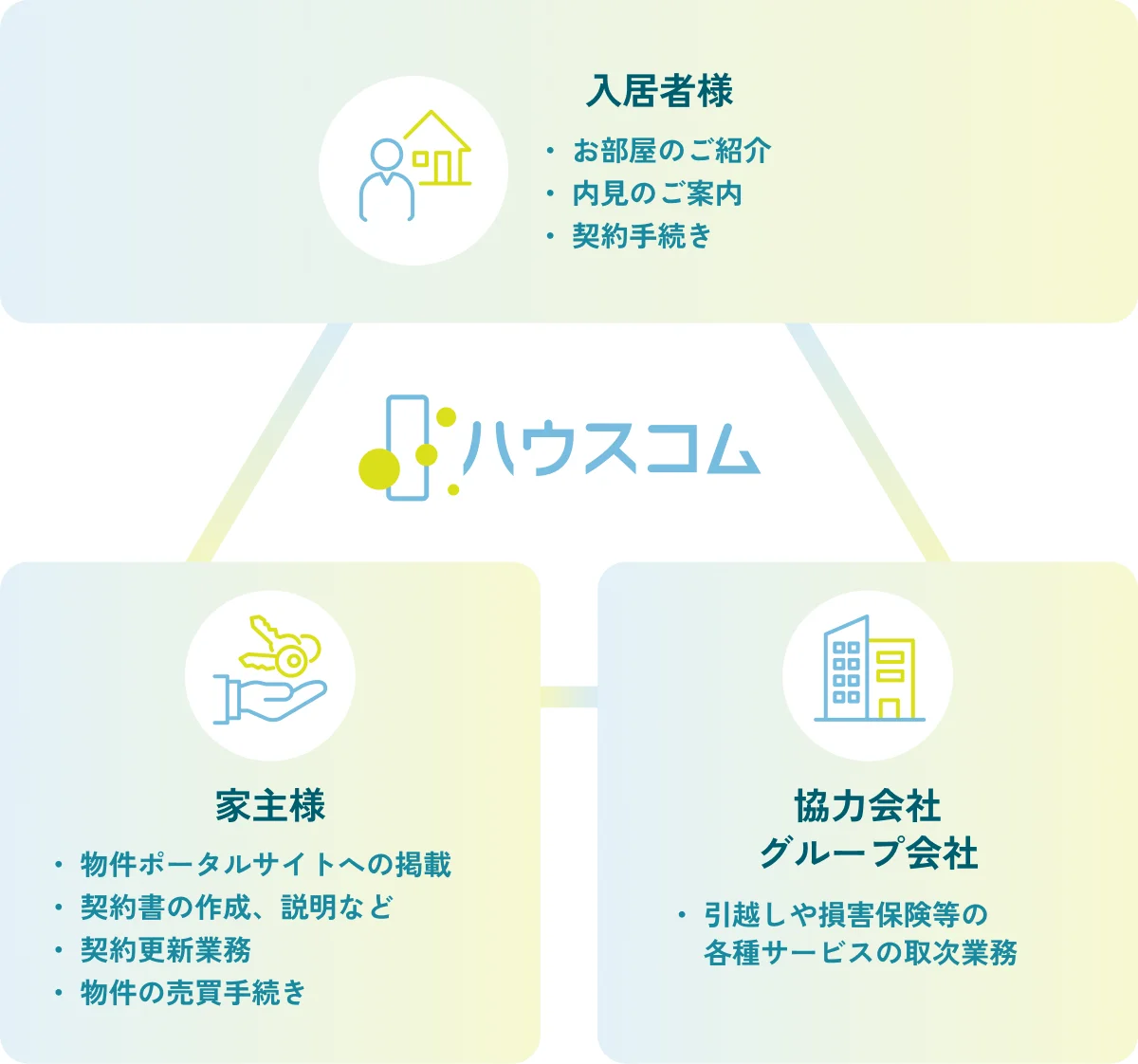 入居者様

・お部屋のご紹介
・内見のご案内
・契約手続き

ハウスコム

家主様

・物件ポータルサイトへの掲載
・契約書の作成、説明など
・契約更新業務
・物件の売買手続き

協力会社
グループ会社

・引越しや損害保険等の各種サービスの取次業務